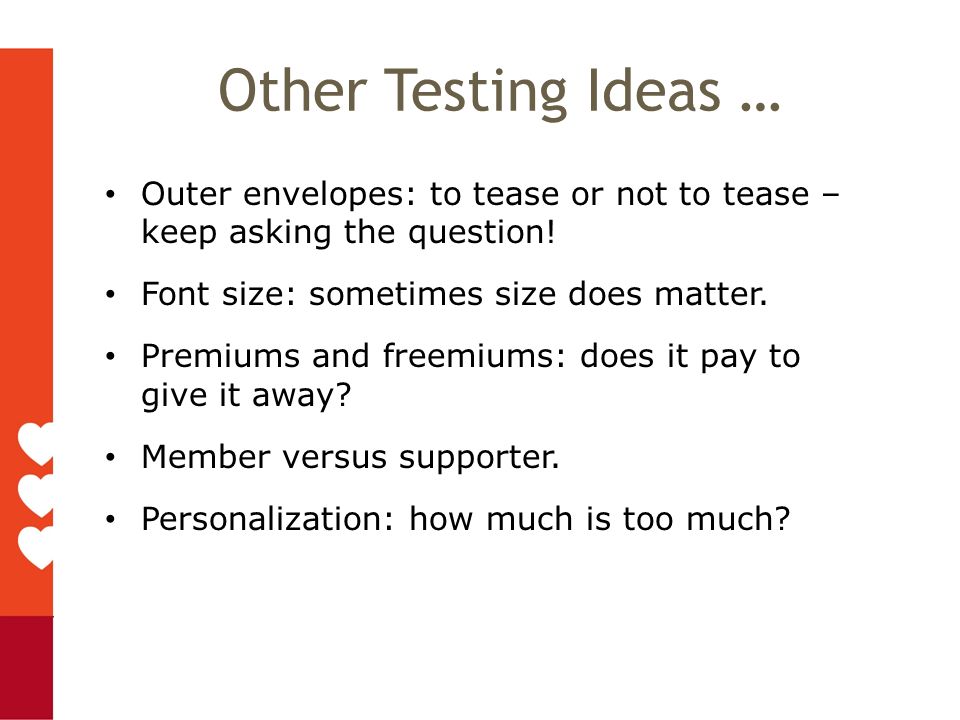 Other Testing Ideas …

• Outer envelopes: to tease or not to tease – keep asking the question!

• Font size: sometimes size does matter.

• Premiums and freemiums: does it pay to give it away?

• Member versus supporter.

• Personalization: how much is too much?